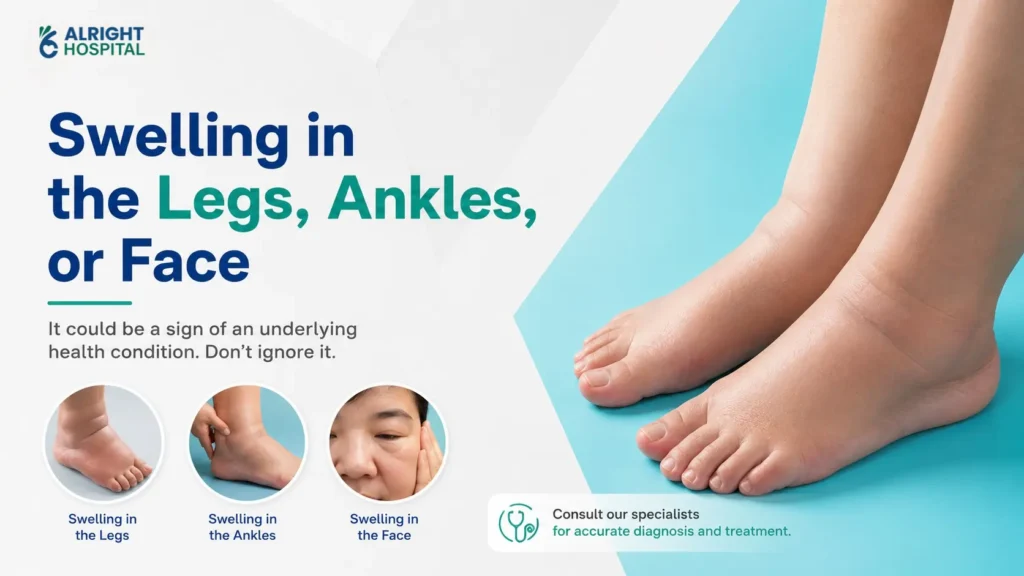 ALRIGHT HOSPITAL

Swelling in the Legs, Ankles, or Face

It could be a sign of an underlying health condition. Don't ignore it.

Swelling in the Legs

Swelling in the Ankles

Swelling in the Face

Consult our specialists for accurate diagnosis and treatment.